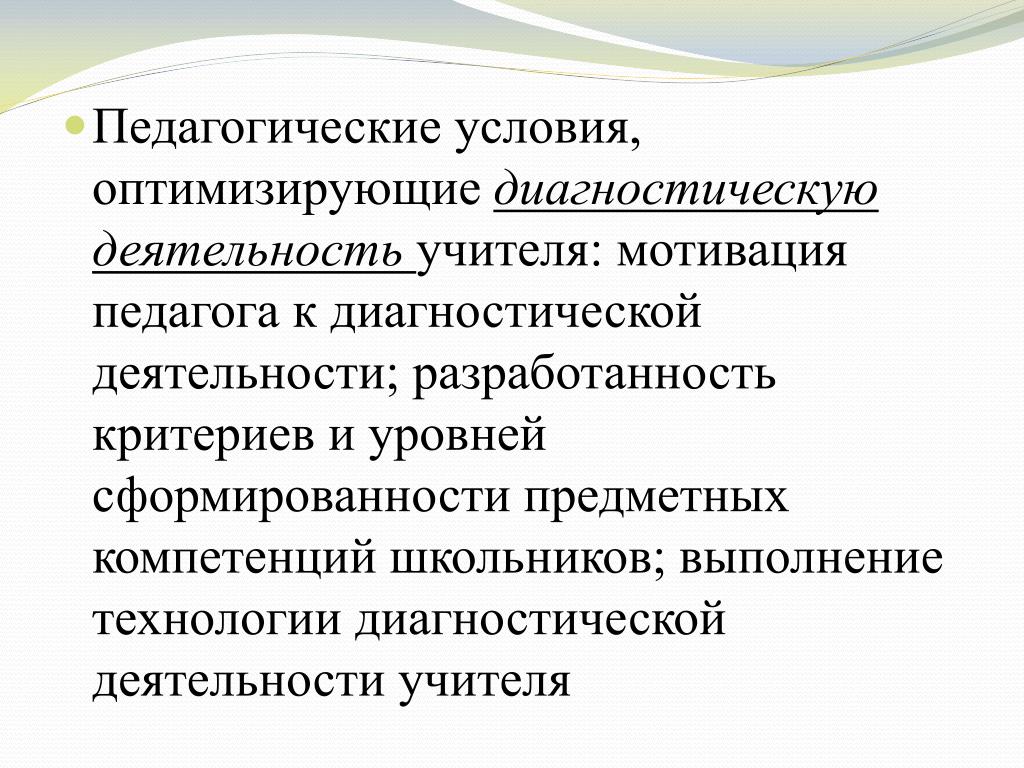 Педагогические условия, оптимизирующие диагностическую деятельность учителя: мотивация педагога к диагностической деятельности; разработанность критериев и уровней сформированности предметных компетенций школьников; выполнение технологии диагностической деятельности учителя